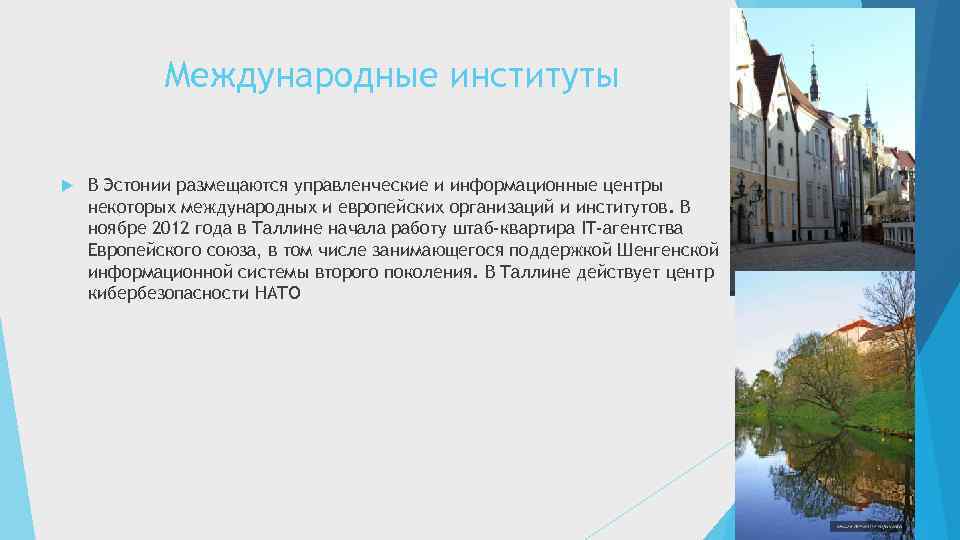 Международные институты

В Эстонии размещаются управленческие и информационные центры некоторых международных и европейских организаций и институтов. В ноябре 2012 года в Таллине начала работу штаб-квартира IT-агентства Европейского союза, в том числе занимающегося поддержкой Шенгенской информационной системы второго поколения. В Таллине действует центр кибербезопасности НАТО